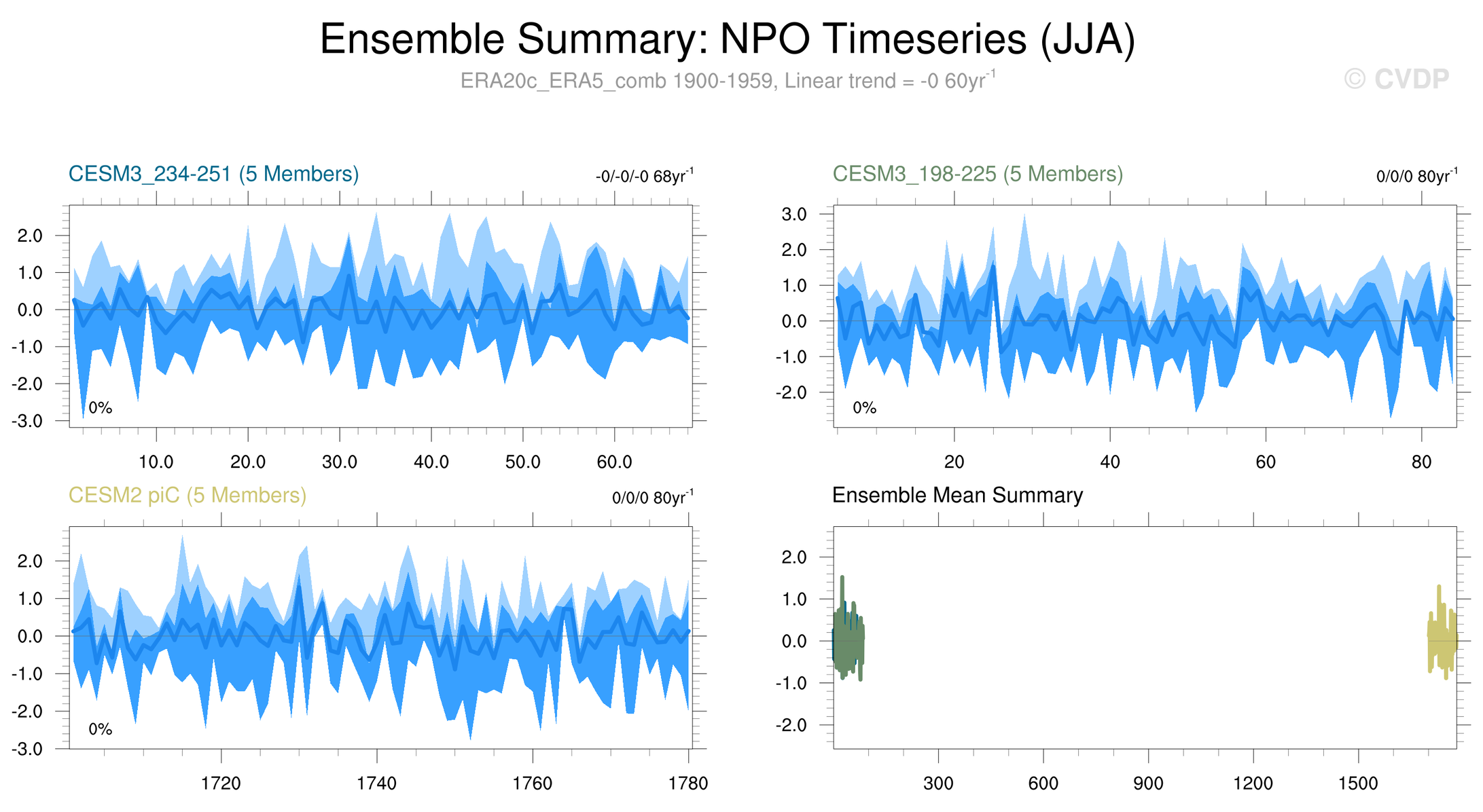 Ensemble Summary: NPO Timeseries (JJA)

ERA20c_ERA5_comb 1900-1959, Linear trend = -0 60yr$^{-1}$

© CVDP

CESM3_234-251 (5 Members)

-0/-0/-0 68yr$^{-1}$

2.0
1.0
0.0
-1.0
-2.0
-3.0

0%

10.0 20.0 30.0 40.0 50.0 60.0

CESM3_198-225 (5 Members)

0/0/0 80yr$^{-1}$

3.0
2.0
1.0
0.0
-1.0
-2.0

0%

20 40 60 80

CESM2 piC (5 Members)

0/0/0 80yr$^{-1}$

2.0
1.0
0.0
-1.0
-2.0
-3.0

0%

1720 1740 1760 1780

Ensemble Mean Summary

2.0
1.0
0.0
-1.0
-2.0

300 600 900 1200 1500